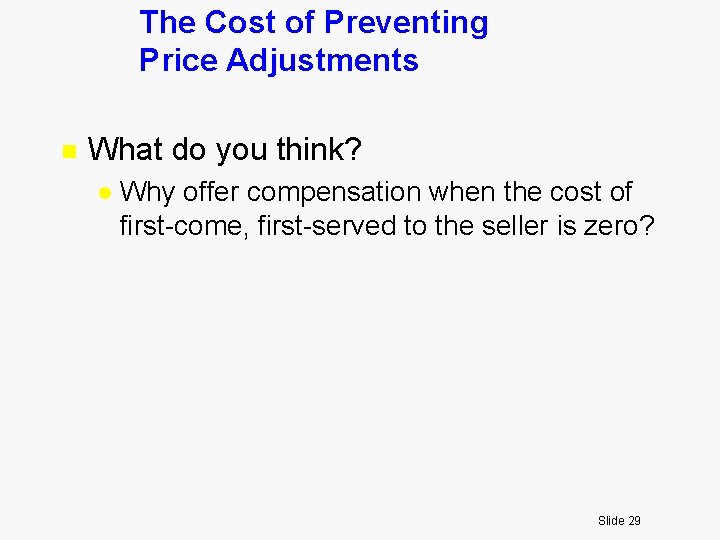 The Cost of Preventing Price Adjustments

What do you think?

Why offer compensation when the cost of first-come, first-served to the seller is zero?

Slide 29